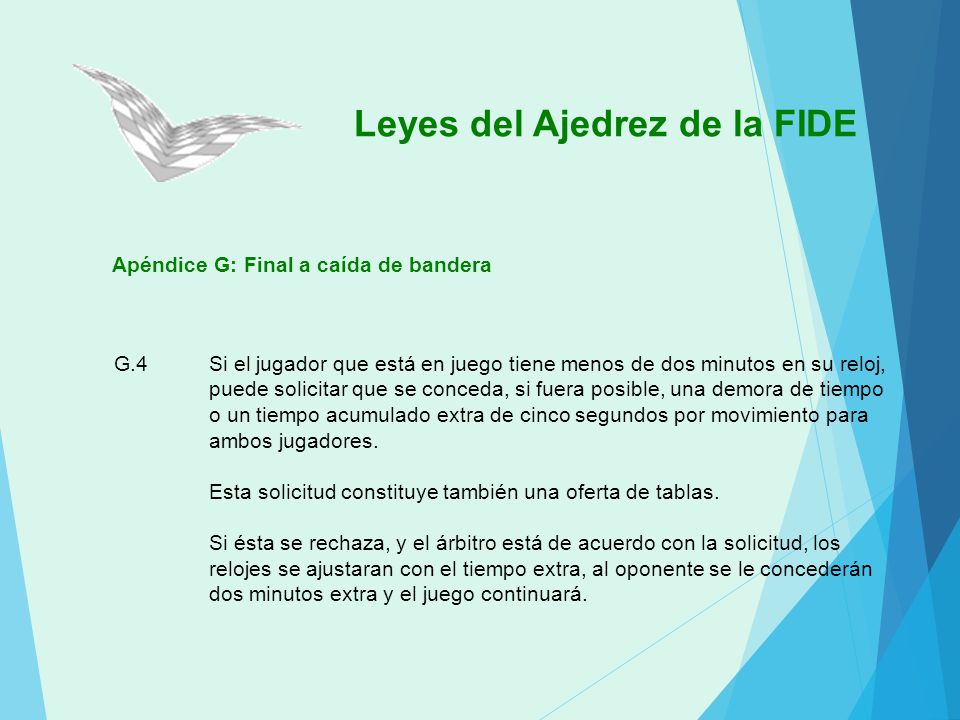 Leyes del Ajedrez de la FIDE

Apéndice G: Final a caída de bandera

G.4 Si el jugador que está en juego tiene menos de dos minutos en su reloj, puede solicitar que se conceda, si fuera posible, una demora de tiempo o un tiempo acumulado extra de cinco segundos por movimiento para ambos jugadores.

Esta solicitud constituye también una oferta de tablas.

Si ésta se rechaza, y el árbitro está de acuerdo con la solicitud, los relojes se ajustaran con el tiempo extra, al oponente se le concederán dos minutos extra y el juego continuará.